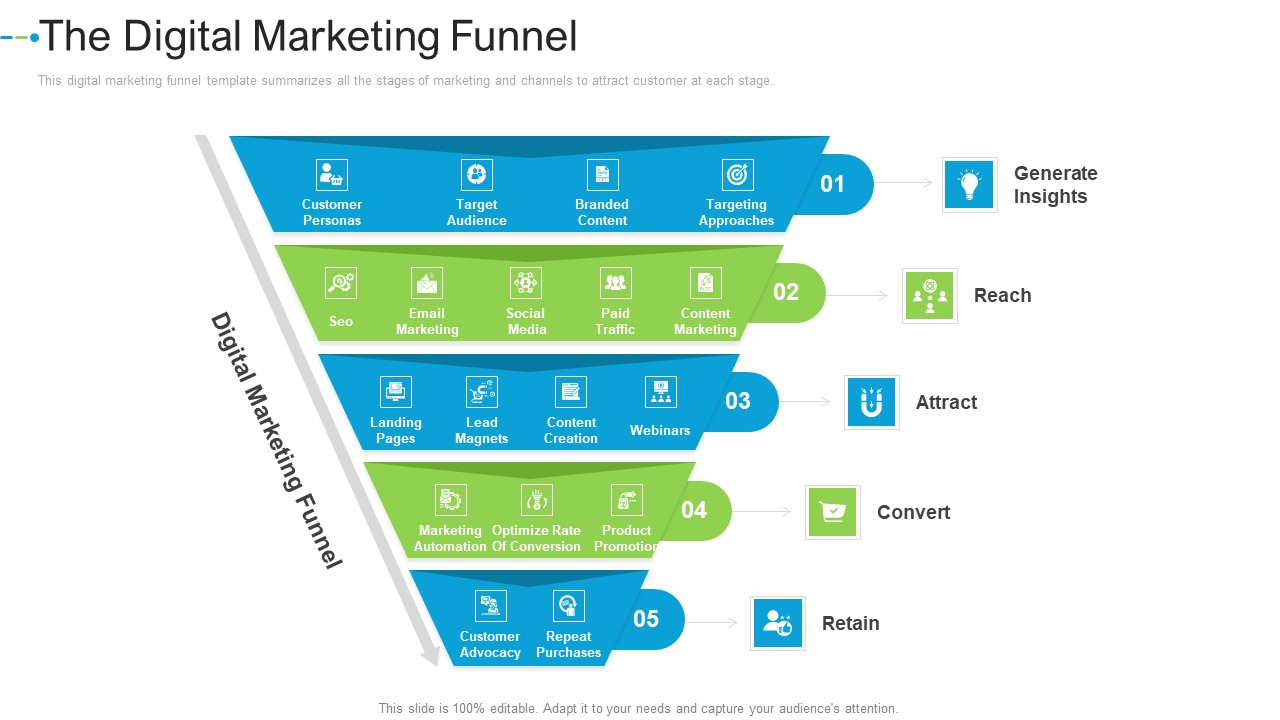 The Digital Marketing Funnel

This digital marketing funnel template summarizes all the stages of marketing and channels to attract customer at each stage.

Digital Marketing Funnel

Customer Personas
Target Audience
Branded Content
Targeting Approaches
01
Generate Insights

Seo
Email Marketing
Social Media
Paid Traffic
Content Marketing
02
Reach

Landing Pages
Lead Magnets
Content Creation
Webinars
03
Attract

Marketing Automation
Optimize Rate Of Conversion
Product Promotion
04
Convert

Customer Advocacy
Repeat Purchases
05
Retain

This slide is 100% editable. Adapt it to your needs and capture your audience's attention.